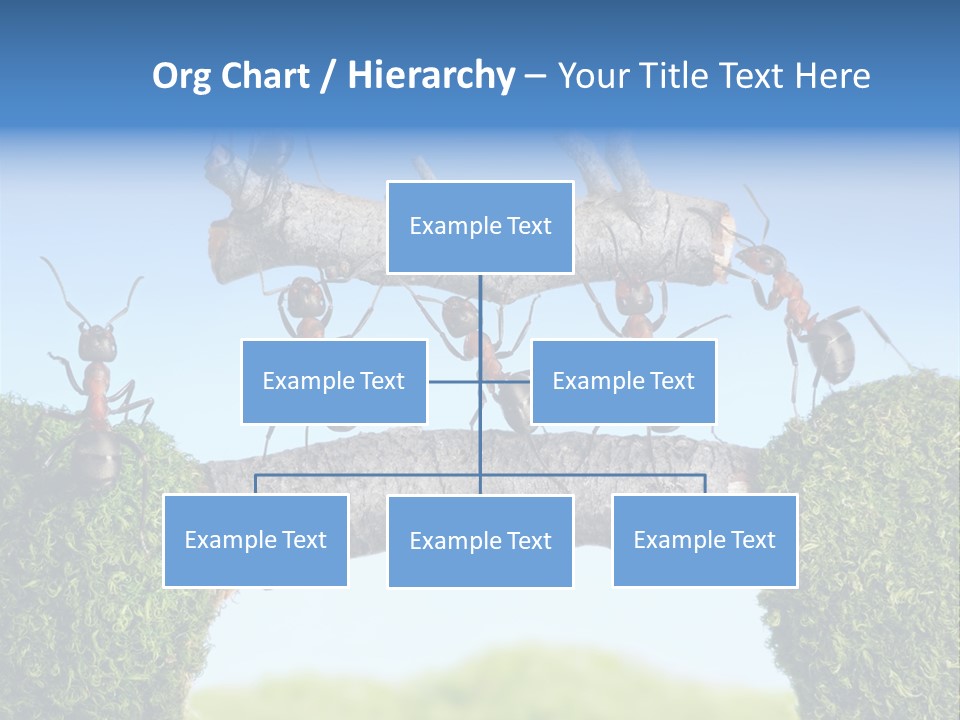 Org Chart / Hierarchy – Your Title Text Here

Example Text

Example Text

Example Text

Example Text

Example Text

Example Text